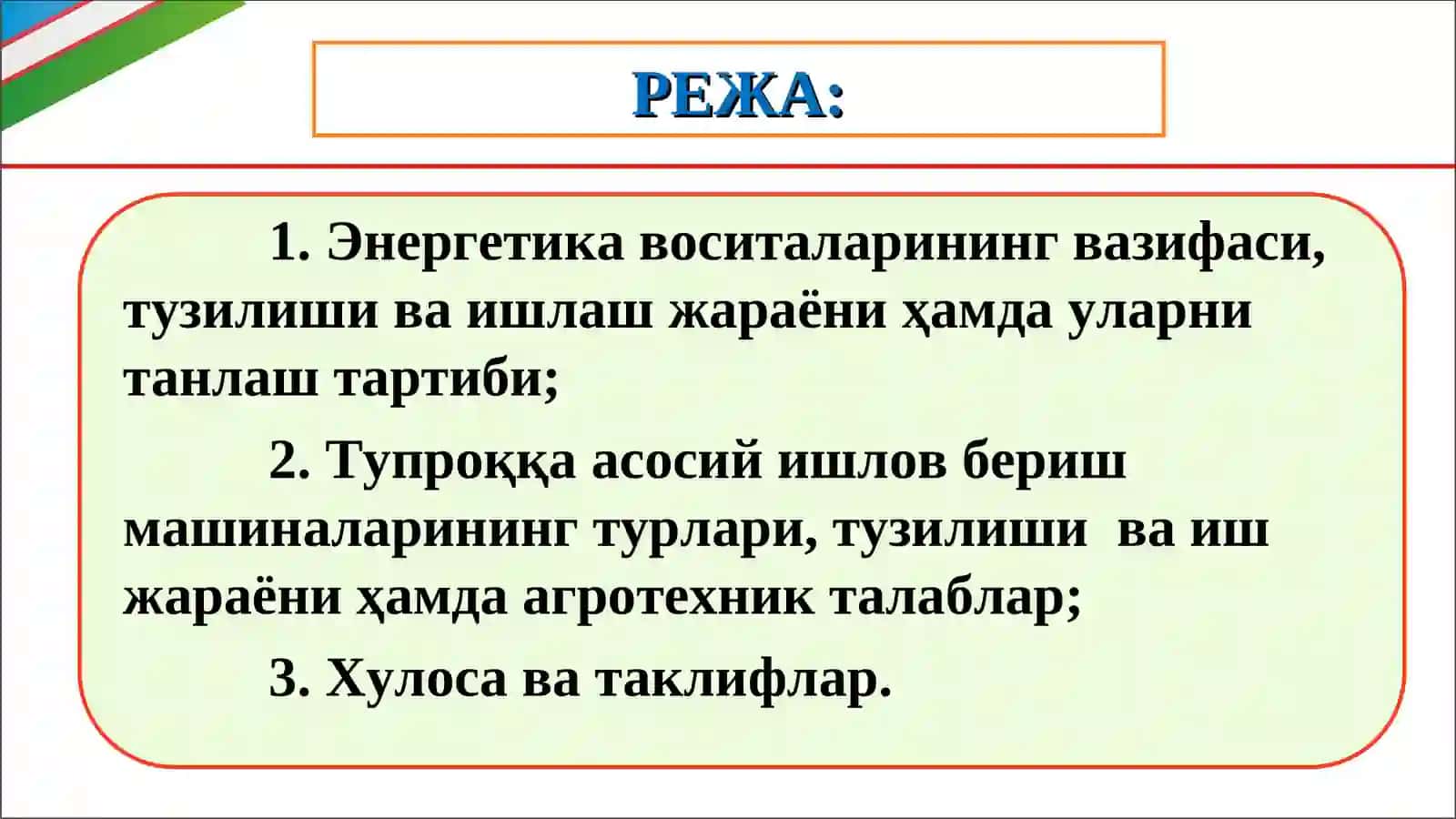 РЕЖА:

1. Энергетика воситаларининг вазифаси, тузилиши ва ишлаш жараёни ҳамда уларни танлаш тартиби;

2. Тупроққа асосий ишлов бериш машиналарининг турлари, тузилиши ва иш жараёни ҳамда агротехник талаблар;

3. Хулоса ва таклифлар.